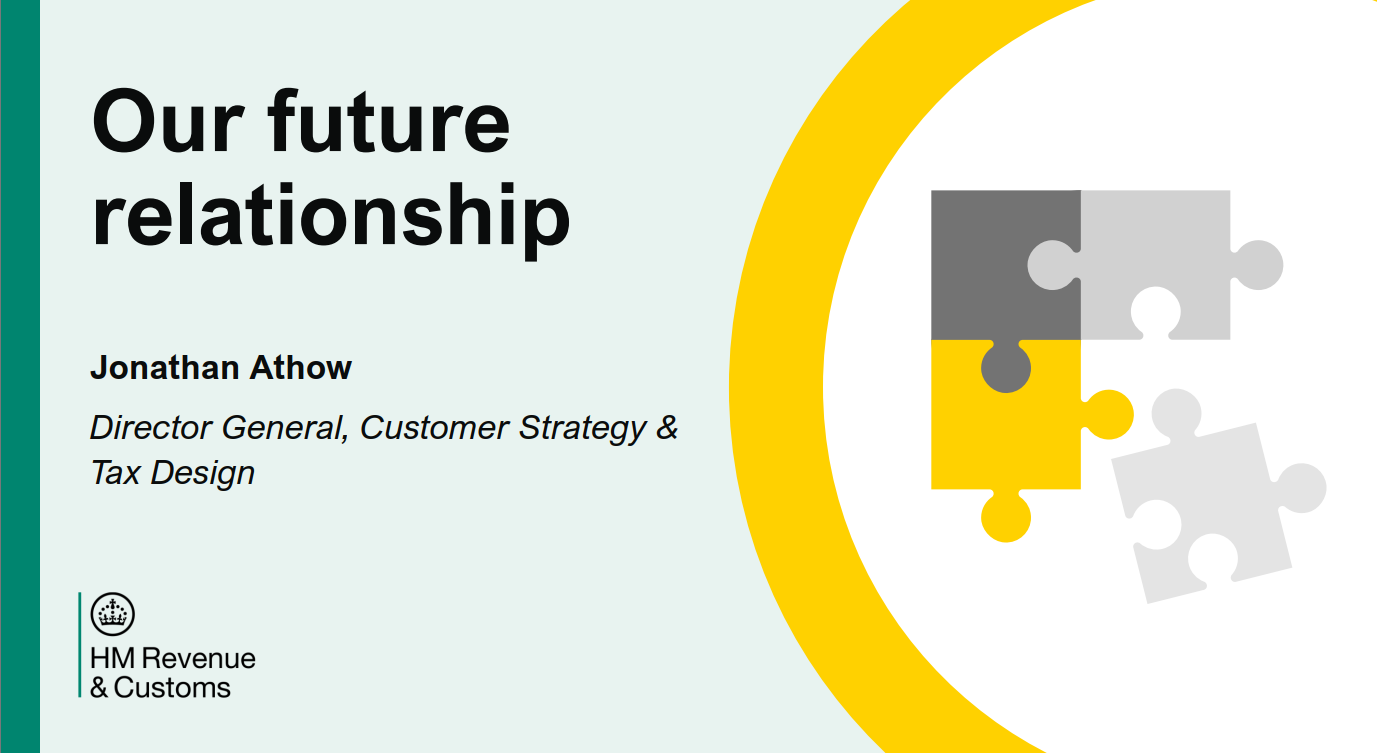 Our future relationship

Jonathan Athow

Director General, Customer Strategy & Tax Design

HM Revenue
& Customs